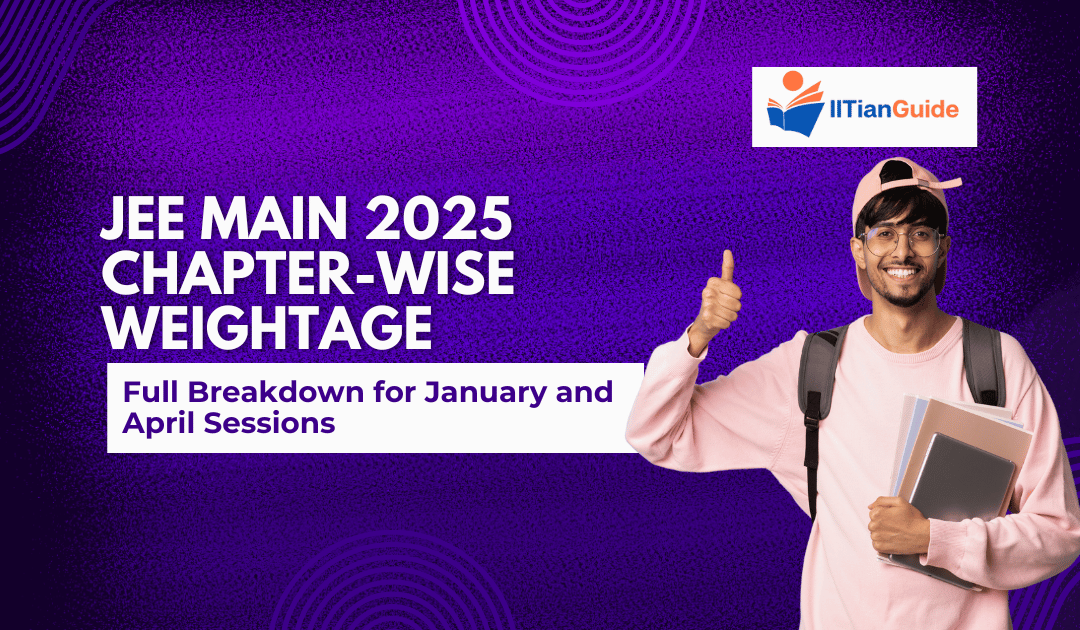 IITianGuide

JEE MAIN 2025 CHAPTER-WISE WEIGHTAGE

Full Breakdown for January and April Sessions